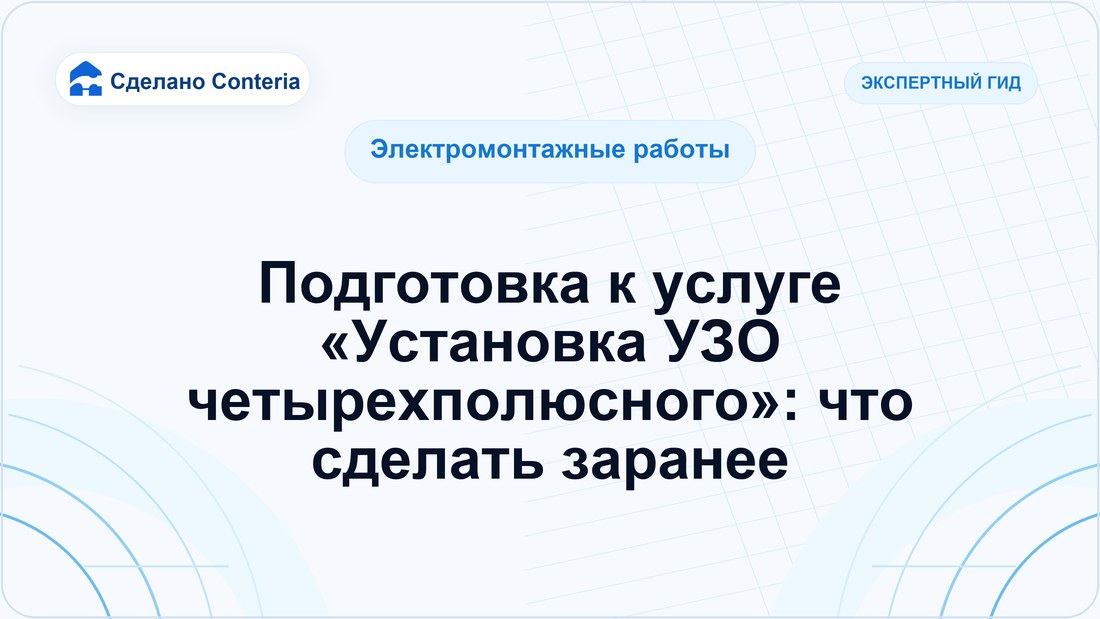 Сделано Conteria

ЭКСПЕРТНЫЙ ГИД

Электромонтажные работы

Подготовка к услуге «Установка УЗО четырехполюсного»: что сделать заранее